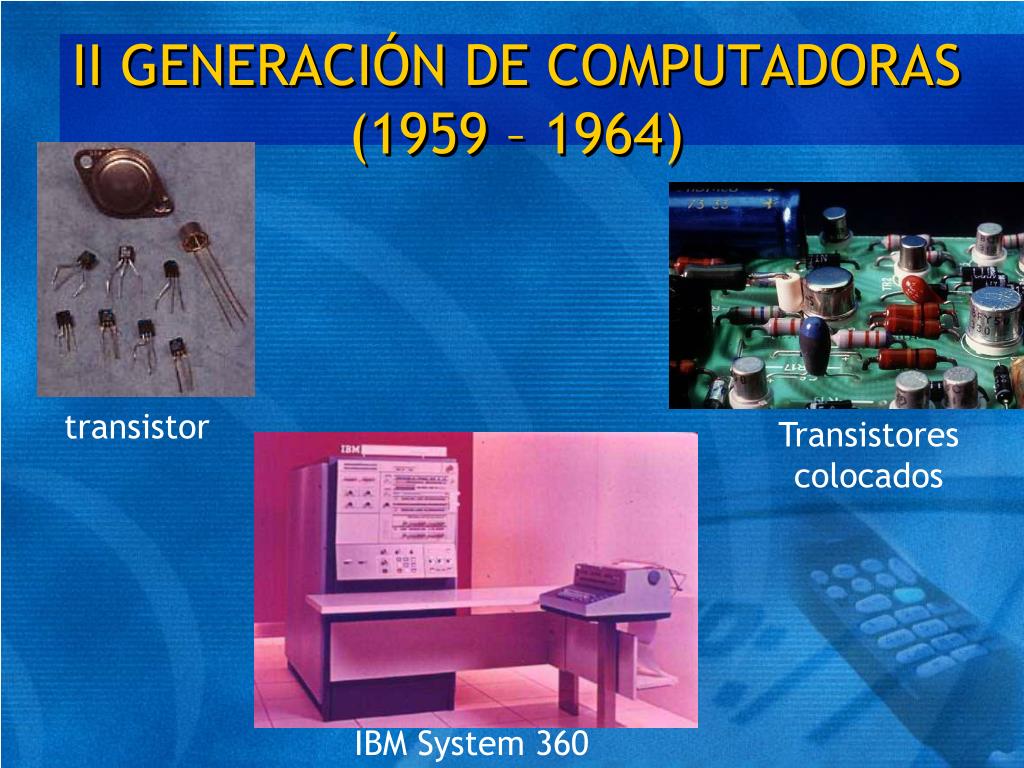 II GENERACIÓN DE COMPUTADORAS (1959 – 1964)

transistor

Transistores colocados

IBM

IBM System 360